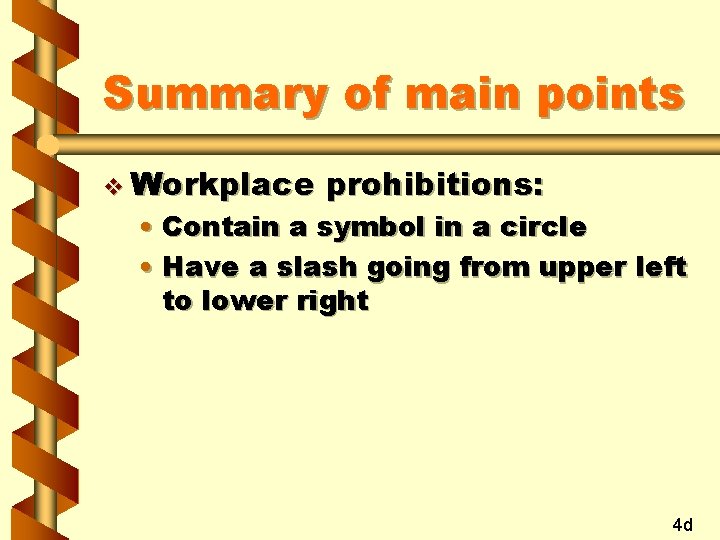 Summary of main points

❖ Workplace prohibitions:
• Contain a symbol in a circle
• Have a slash going from upper left to lower right

4d